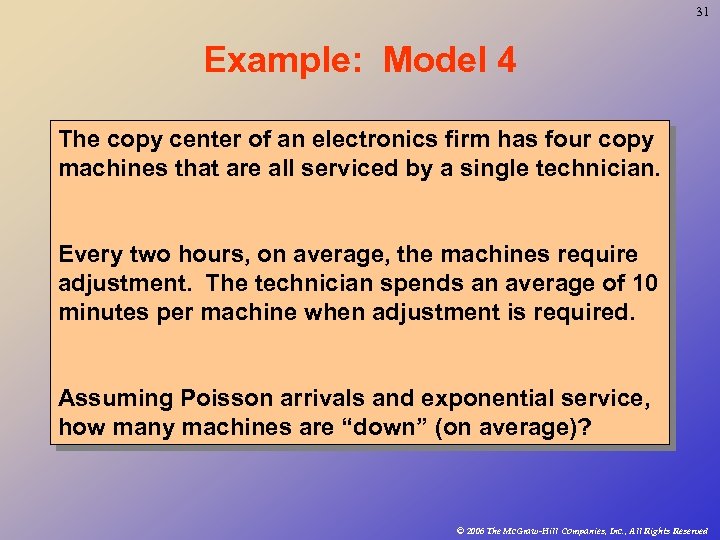 31

Example: Model 4

The copy center of an electronics firm has four copy machines that are all serviced by a single technician.

Every two hours, on average, the machines require adjustment. The technician spends an average of 10 minutes per machine when adjustment is required.

Assuming Poisson arrivals and exponential service, how many machines are “down” (on average)?

© 2006 The McGraw-Hill Companies, Inc., All Rights Reserved